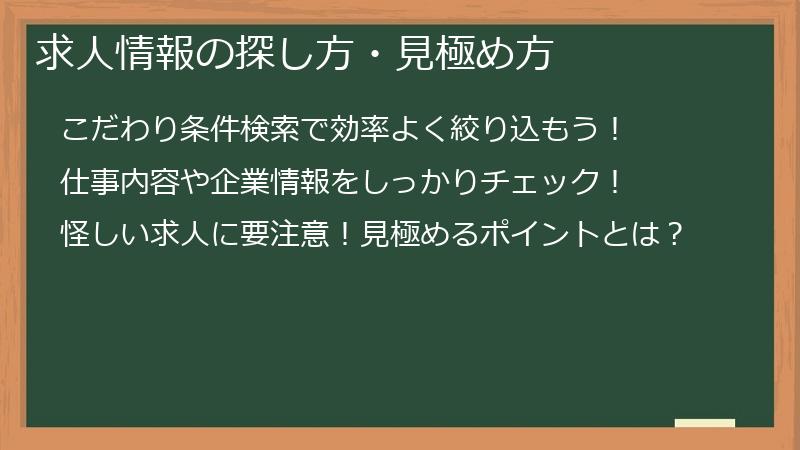 求人情報の探し方・見極め方

こだわり条件検索で効率よく絞り込もう！

仕事内容や企業情報をしっかりチェック！

怪しい求人に要注意！見極めるポイントとは？